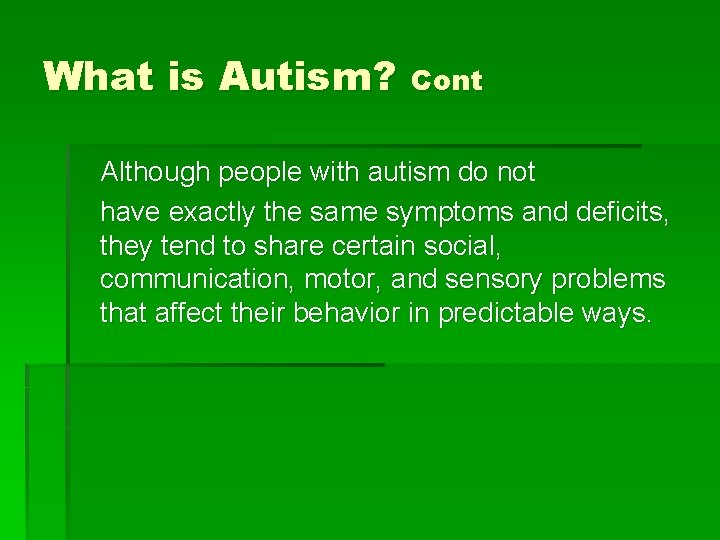 What is Autism? Cont

Although people with autism do not have exactly the same symptoms and deficits, they tend to share certain social, communication, motor, and sensory problems that affect their behavior in predictable ways.